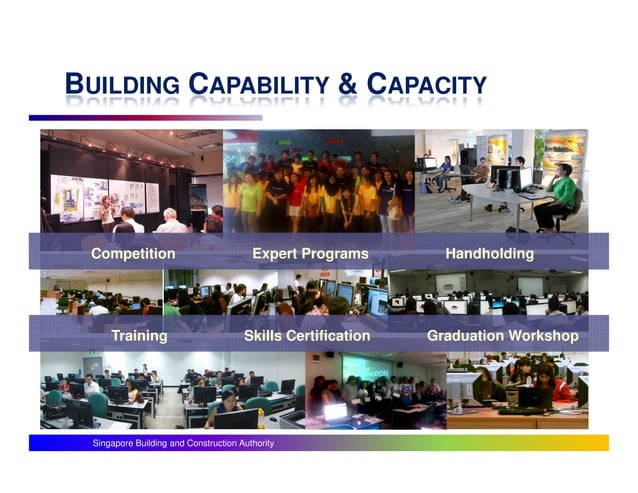 BUILDING CAPABILITY & CAPACITY

Competition

Expert Programs

Handholding

Training

Skills Certification

Graduation Workshop

Singapore Building and Construction Authority